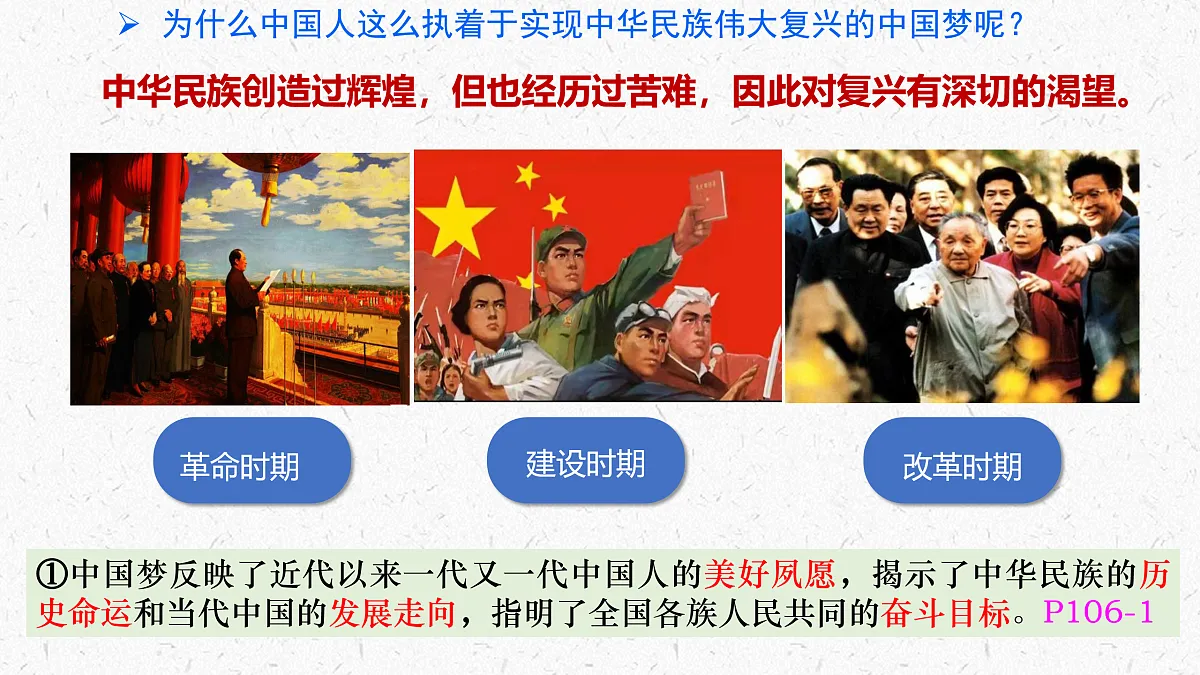 ➢ 为什么中国人这么执着于实现中华民族伟大复兴的中国梦呢？

中华民族创造过辉煌，但也经历过苦难，因此对复兴有深切的渴望。

革命时期

建设时期

改革时期

①中国梦反映了近代以来一代又一代中国人的美好夙愿，揭示了中华民族的历史命运和当代中国的发展走向，指明了全国各族人民共同的奋斗目标。P106-1